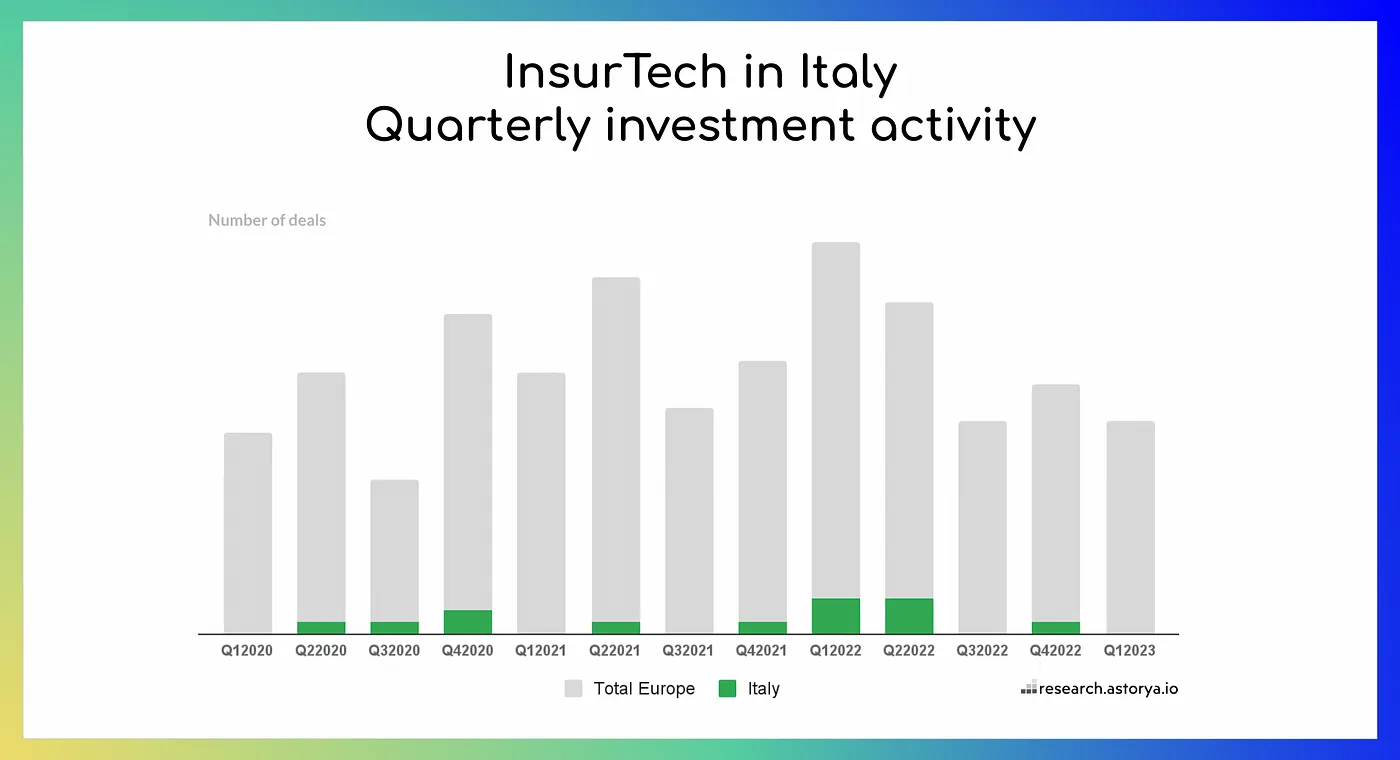 InsurTech in Italy
Quarterly investment activity

Number of deals

Q12020 Q22020 Q32020 Q42020 Q12021 Q22021 Q32021 Q42021 Q12022 Q22022 Q32022 Q42022 Q12023

Total Europe Italy

research.astorya.io